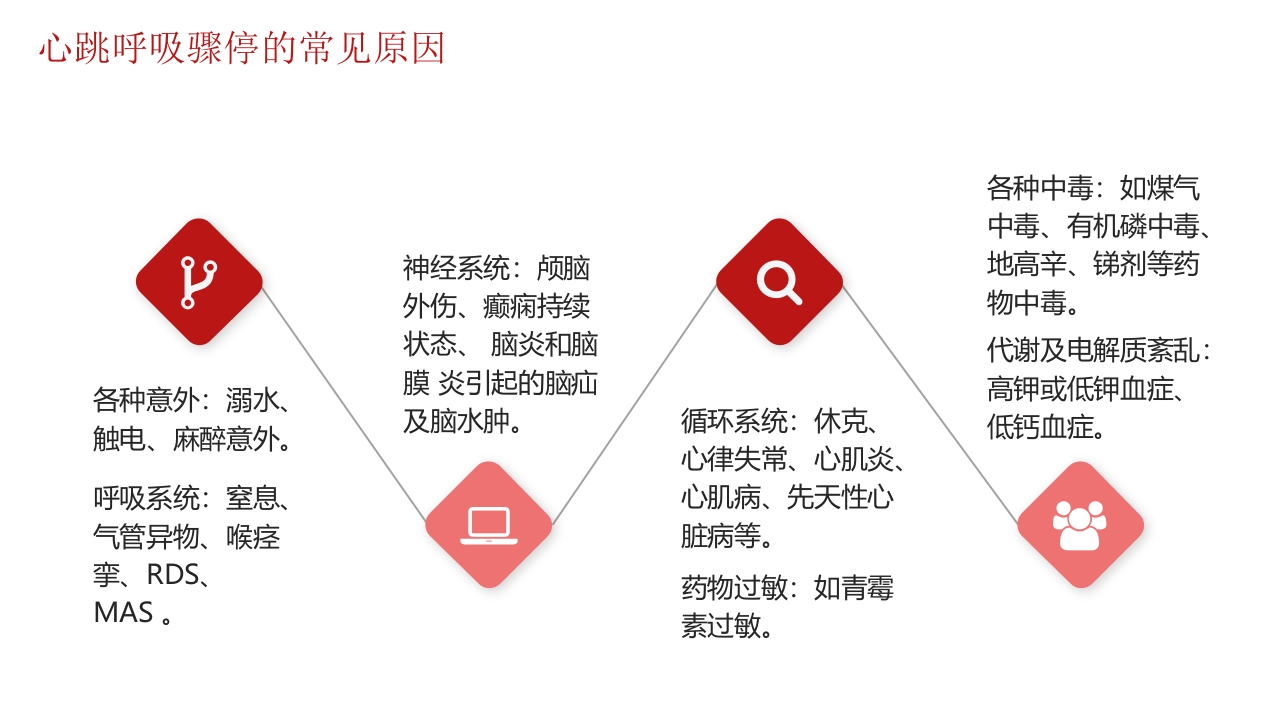 心跳呼吸骤停的常见原因

各种意外：溺水、触电、麻醉意外。

呼吸系统：窒息、气管异物、喉痉挛、RDS、MAS 。

神经系统：颅脑外伤、癫痫持续状态、 脑炎和脑膜 炎引起的脑疝及脑水肿。

循环系统：休克、心律失常、心肌炎、心肌病、先天性心脏病等。

药物过敏：如青霉素过敏。

各种中毒：如煤气中毒、有机磷中毒、地高辛、锑剂等药物中毒。

代谢及电解质紊乱：高钾或低钾血症、低钙血症。